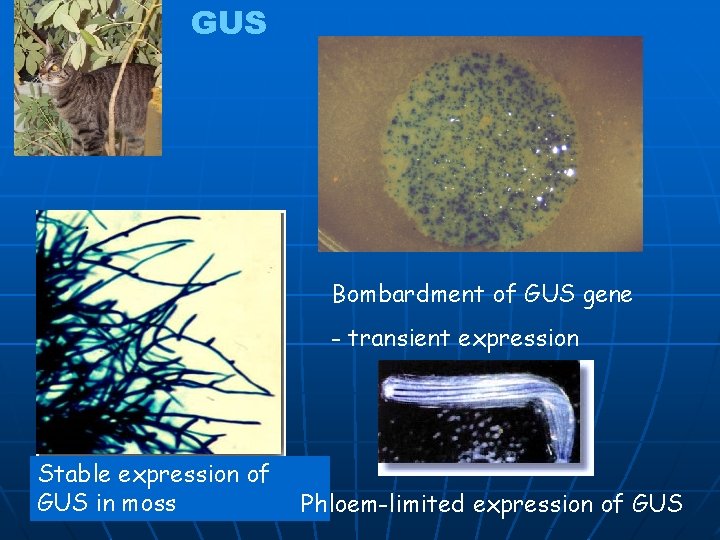 GUS

Bombardment of GUS gene

- transient expression

Stable expression of GUS in moss

Phloem-limited expression of GUS